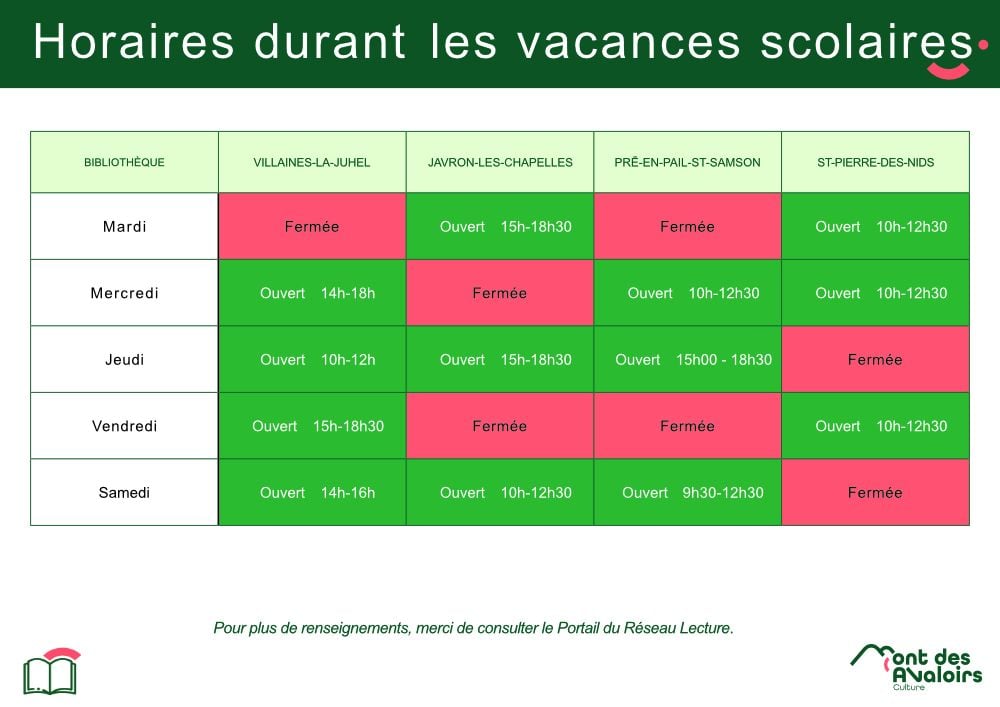 Horaires durant les vacances scolaires

| BIBLIOTHÈQUE | VILLAINES-LA-JUHEL | JAVRON-LES-CHAPELLES | PRÉ-EN-PAIL-ST-SAMSON | ST-PIERRE-DES-NIDS |
|---|---|---|---|---|
| Mardi | Fermée | Ouvert 15h-18h30 | Fermée | Ouvert 10h-12h30 |
| Mercredi | Ouvert 14h-18h | Fermée | Ouvert 10h-12h30 | Ouvert 10h-12h30 |
| Jeudi | Ouvert 10h-12h | Ouvert 15h-18h30 | Ouvert 15h00 - 18h30 | Fermée |
| Vendredi | Ouvert 15h-18h30 | Fermée | Fermée | Ouvert 10h-12h30 |
| Samedi | Ouvert 14h-16h | Ouvert 10h-12h30 | Ouvert 9h30-12h30 | Fermée |

Pour plus de renseignements, merci de consulter le Portail du Réseau Lecture.

Mont des Avaloirs
Culture